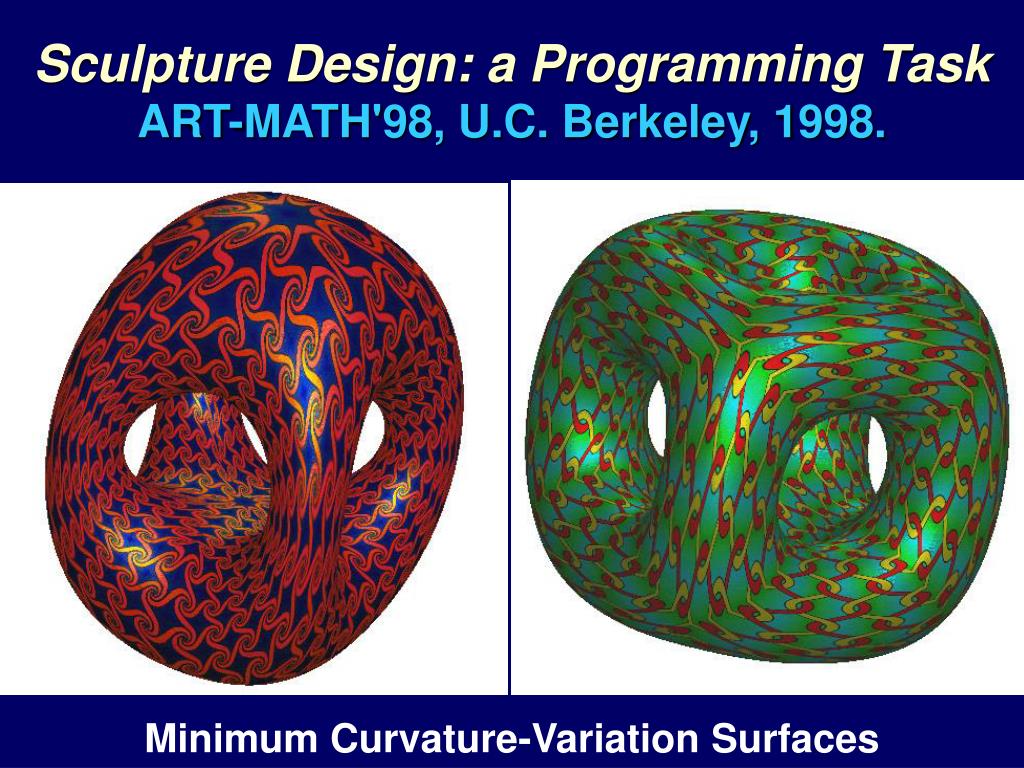 Sculpture Design: a Programming Task
ART-MATH'98, U.C. Berkeley, 1998.

Minimum Curvature-Variation Surfaces